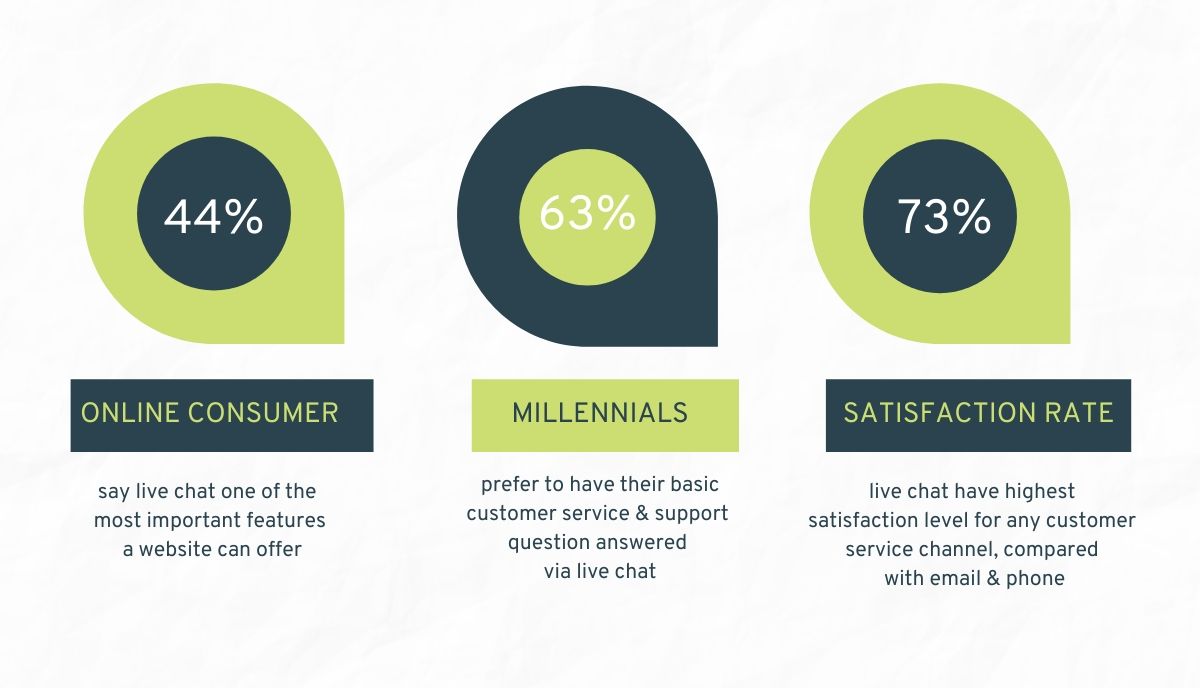 44%

ONLINE CONSUMER

say live chat one of the most important features a website can offer

63%

MILLENNIALS

prefer to have their basic customer service & support question answered via live chat

73%

SATISFACTION RATE

live chat have highest satisfaction level for any customer service channel, compared with email & phone